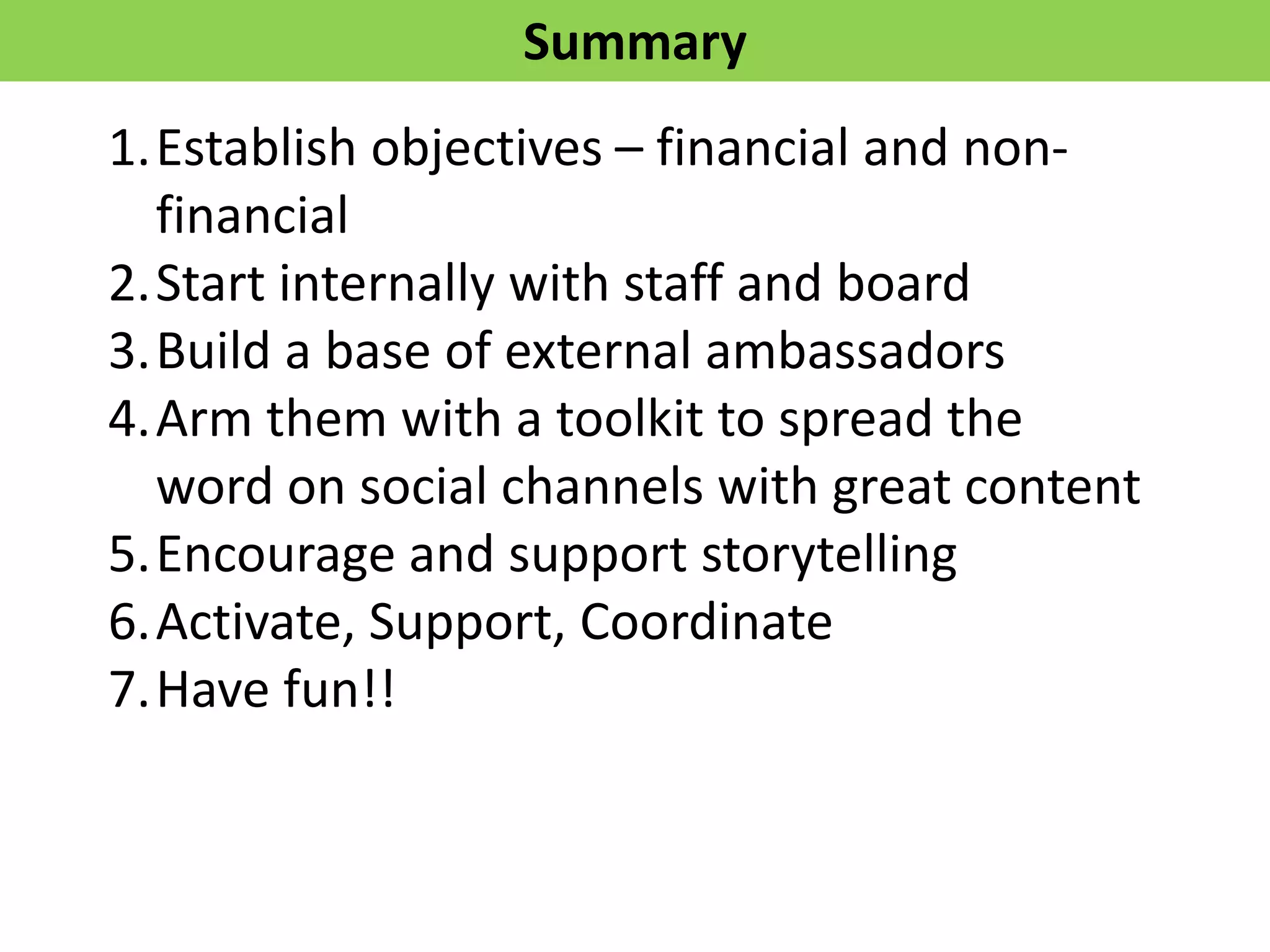 Summary

1. Establish objectives – financial and non-financial
2. Start internally with staff and board
3. Build a base of external ambassadors
4. Arm them with a toolkit to spread the word on social channels with great content
5. Encourage and support storytelling
6. Activate, Support, Coordinate
7. Have fun!!